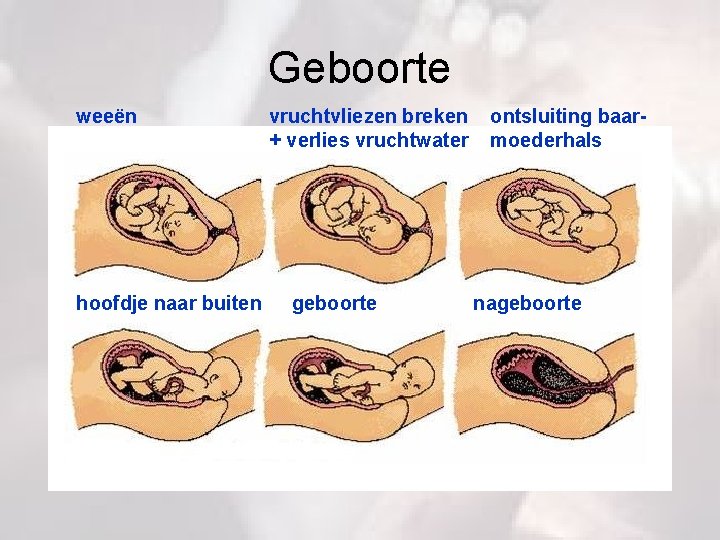 Geboorte

weeën

vruchtvliezen breken + verlies vruchtwater

ontsluiting baarmoederhals

hoofdje naar buiten

geboorte

nageboorte